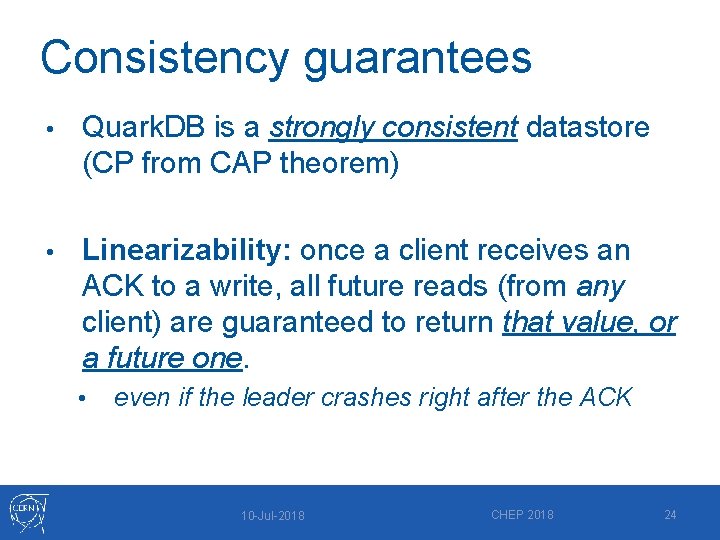 Consistency guarantees

• QuarkDB is a strongly consistent datastore (CP from CAP theorem)

• Linearizability: once a client receives an ACK to a write, all future reads (from any client) are guaranteed to return that value, or a future one.

• even if the leader crashes right after the ACK

CERN

10-Jul-2018

CHEP 2018

24